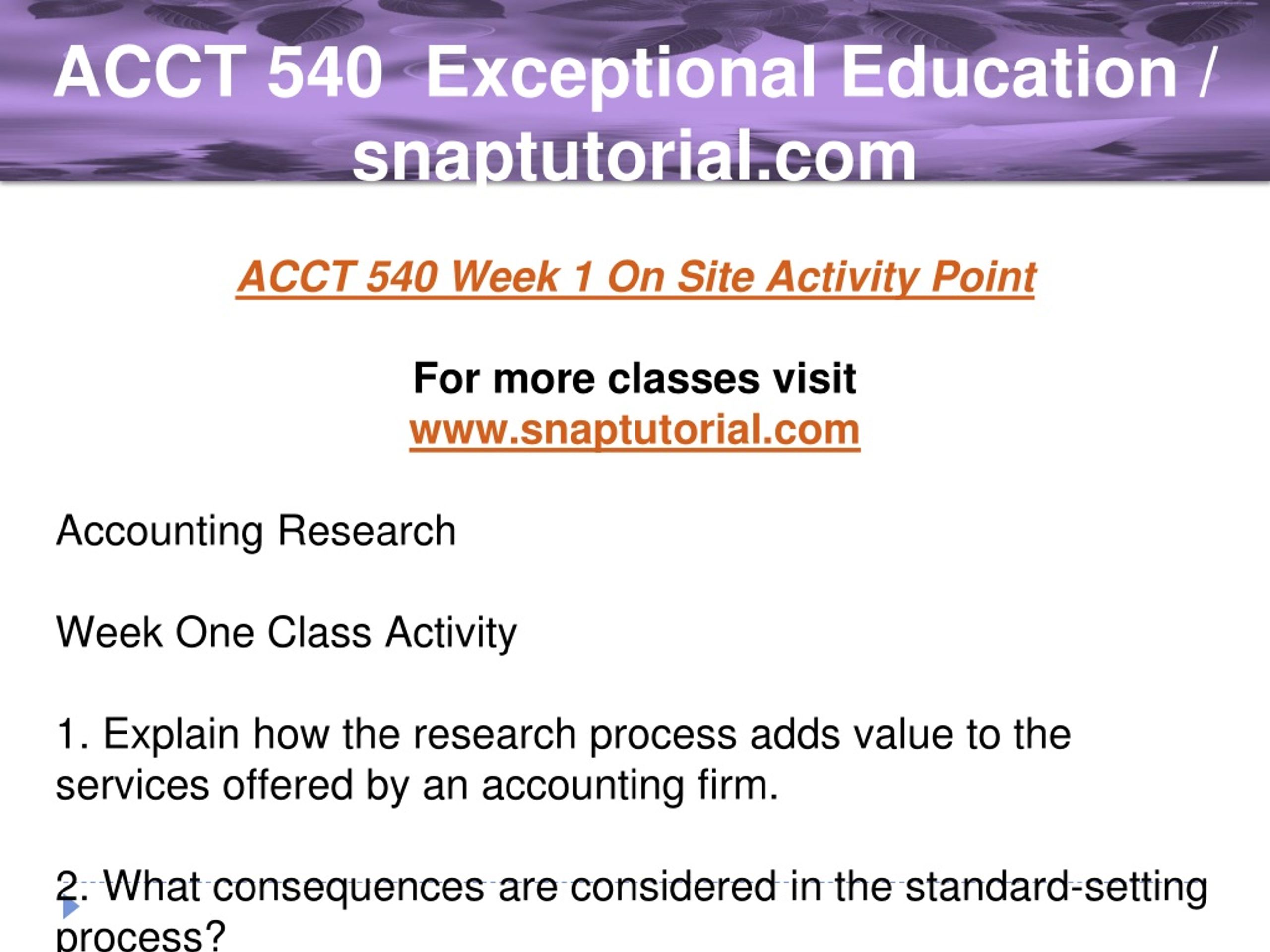 ACCT 540 Exceptional Education / snaptutorial.com

ACCT 540 Week 1 On Site Activity Point

For more classes visit
www.snaptutorial.com

Accounting Research

Week One Class Activity

1. Explain how the research process adds value to the services offered by an accounting firm.

2. What consequences are considered in the standard-setting process?